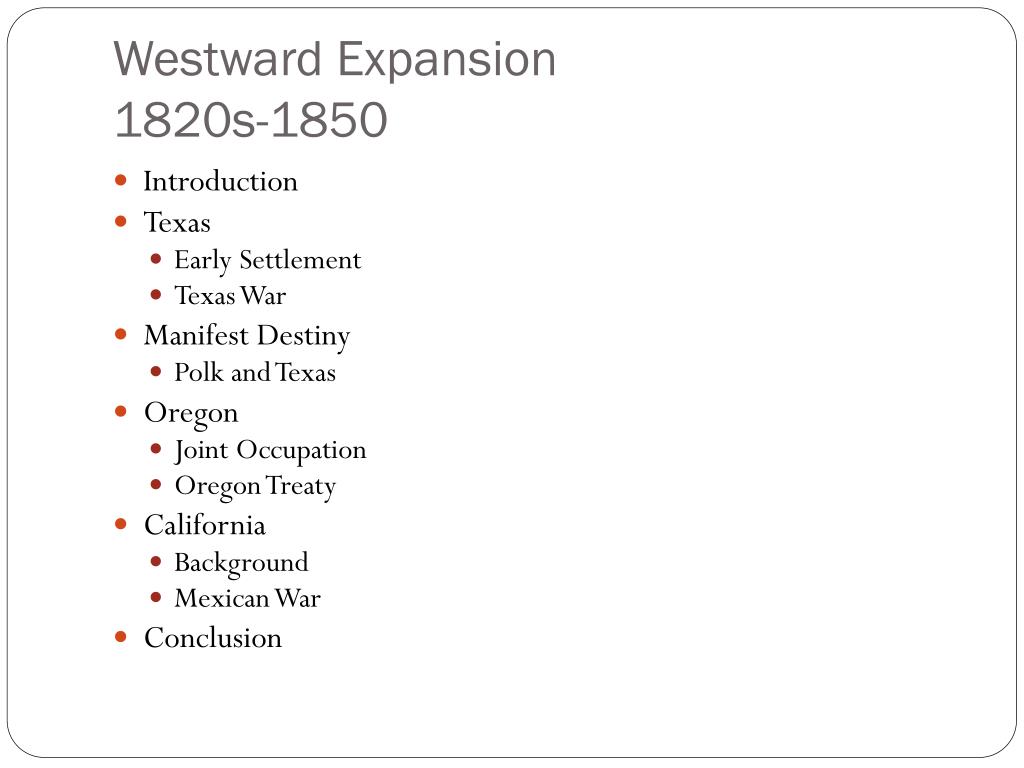 Westward Expansion
1820s-1850

- Introduction
- Texas
  - Early Settlement
  - Texas War
- Manifest Destiny
  - Polk and Texas
- Oregon
  - Joint Occupation
  - Oregon Treaty
- California
  - Background
  - Mexican War
- Conclusion